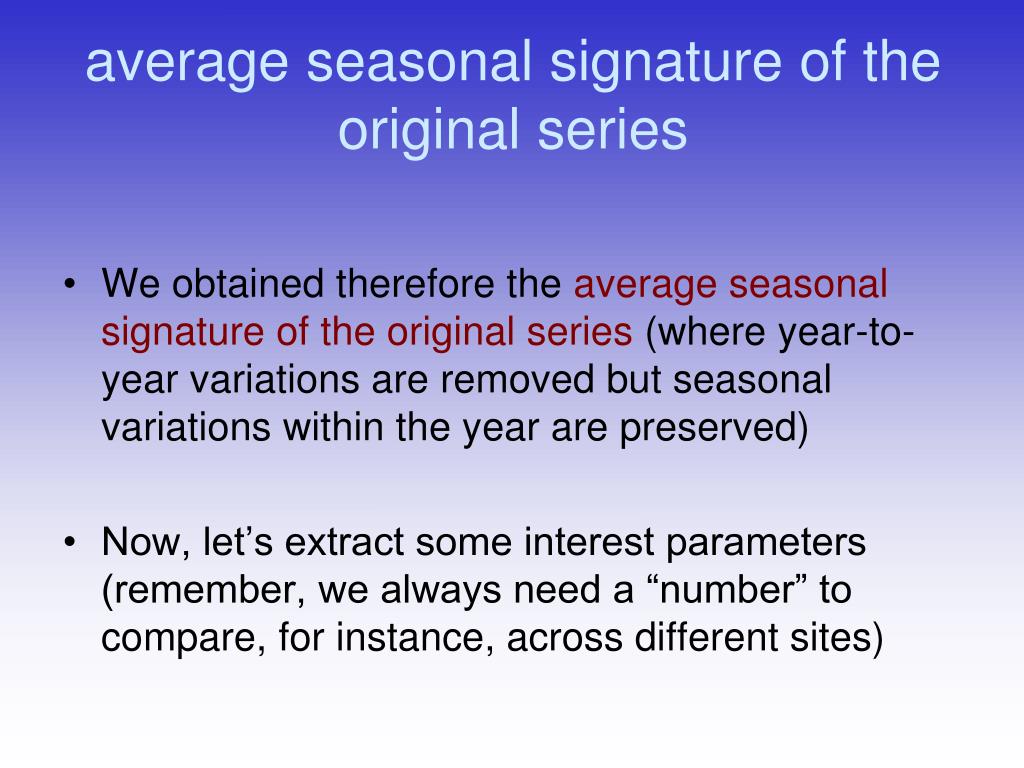 average seasonal signature of the original series

• We obtained therefore the average seasonal signature of the original series (where year-to-year variations are removed but seasonal variations within the year are preserved)

• Now, let’s extract some interest parameters (remember, we always need a “number” to compare, for instance, across different sites)